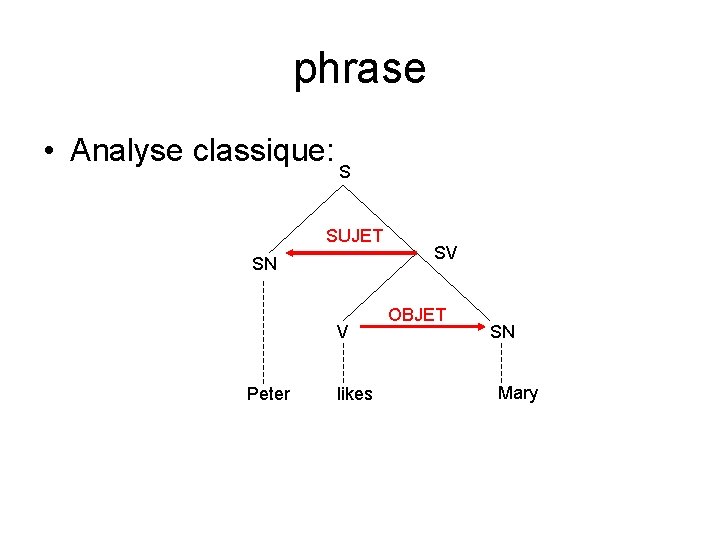 phrase

• Analyse classique:

S
SUJET
SN
SV
OBJET
V
SN
Peter
likes
Mary